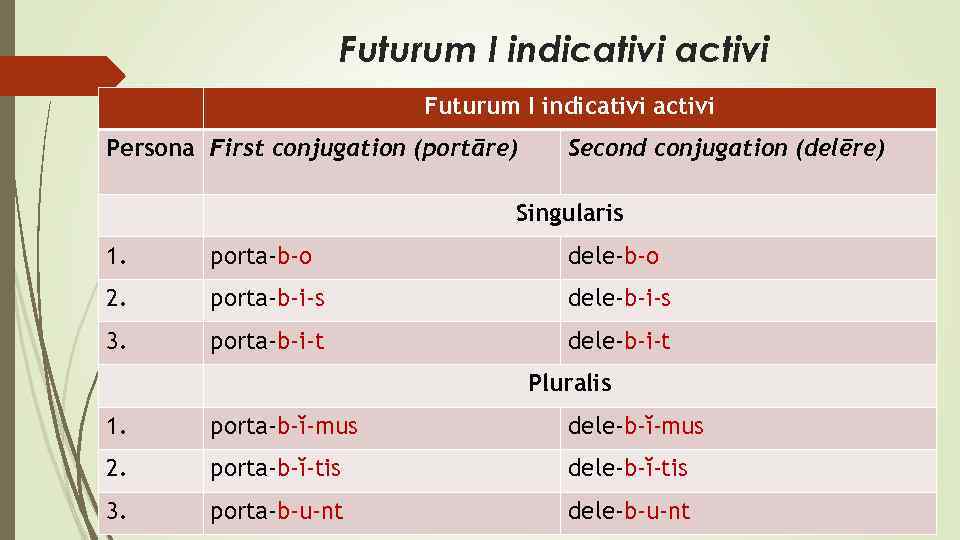 Futurum I indicativi activi

| | Futurum I indicativi activi | |
|---|---|---|
| Persona | First conjugation (portāre) | Second conjugation (delēre) |
| | Singularis | |
| 1. | porta-b-o | dele-b-o |
| 2. | porta-b-i-s | dele-b-i-s |
| 3. | porta-b-i-t | dele-b-i-t |
| | Pluralis | |
| 1. | porta-b-ĭ-mus | dele-b-ĭ-mus |
| 2. | porta-b-ĭ-tis | dele-b-ĭ-tis |
| 3. | porta-b-u-nt | dele-b-u-nt |